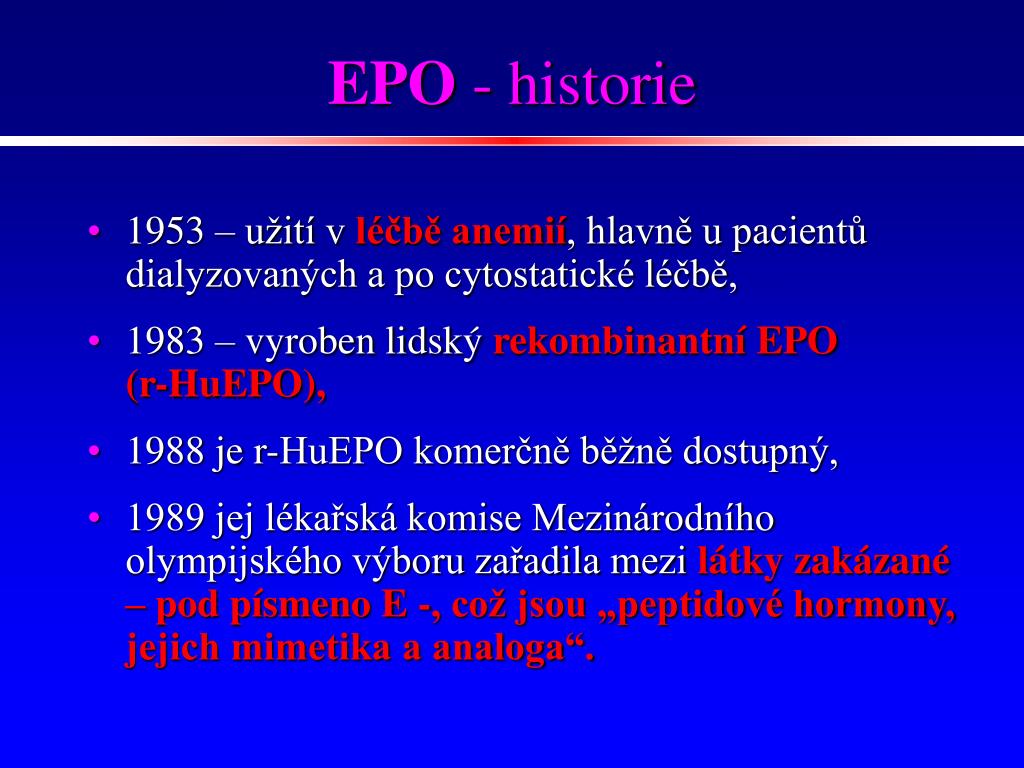 EPO - historie

• 1953 – užití v léčbě anemií, hlavně u pacientů dialyzovaných a po cytostatické léčbě,

• 1983 – vyroben lidský rekombinantní EPO (r-HuEPO),

• 1988 je r-HuEPO komerčně běžně dostupný,

• 1989 jej lékařská komise Mezinárodního olympijského výboru zařadila mezi látky zakázané – pod písmeno E -, což jsou „peptidové hormony, jejich mimetika a analoga“.